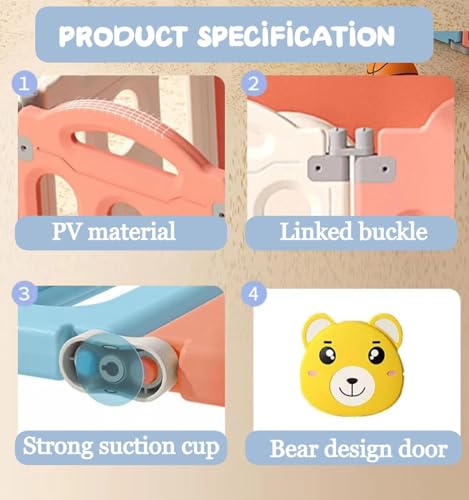 PRODUCT SPECIFICATION

1

PV material

2

Linked buckle

3

Strong suction cup

4

Bear design door